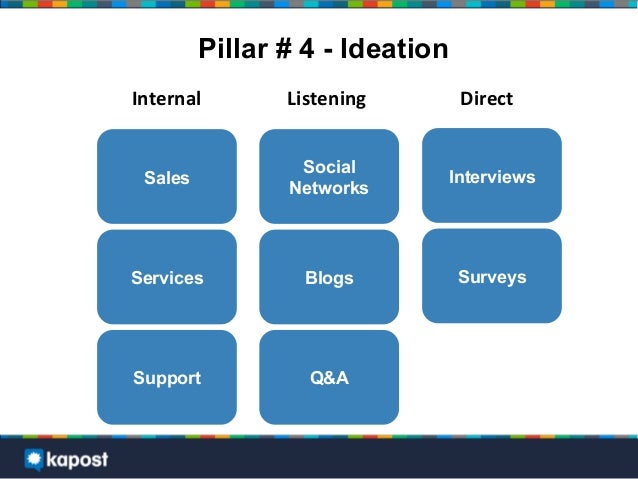 Pillar # 4 - Ideation

Internal

Sales

Services

Support

Listening

Social Networks

Blogs

Q&A

Direct

Interviews

Surveys

kapost